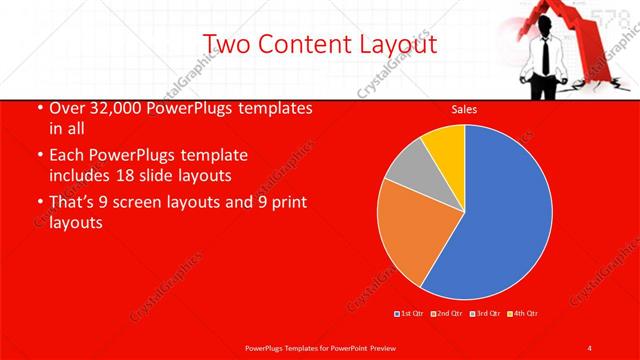 Two Content Layout

• Over 32,000 PowerPlugs templates in all
• Each PowerPlugs template includes 18 slide layouts
• That's 9 screen layouts and 9 print layouts

Sales

1st Qtr 2nd Qtr 3rd Qtr 4th Qtr

PowerPlugs Templates for PowerPoint Preview

4

CrystalGraphics